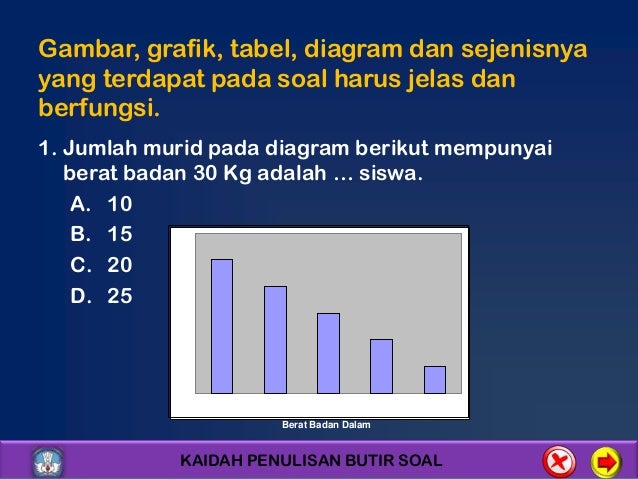 Gambar, grafik, tabel, diagram dan sejenisnya yang terdapat pada soal harus jelas dan berfungsi.

1. Jumlah murid pada diagram berikut mempunyai berat badan 30 Kg adalah … siswa.

A. 10
B. 15
C. 20
D. 25

Berat Badan Dalam

KAIDAH PENULISAN BUTIR SOAL